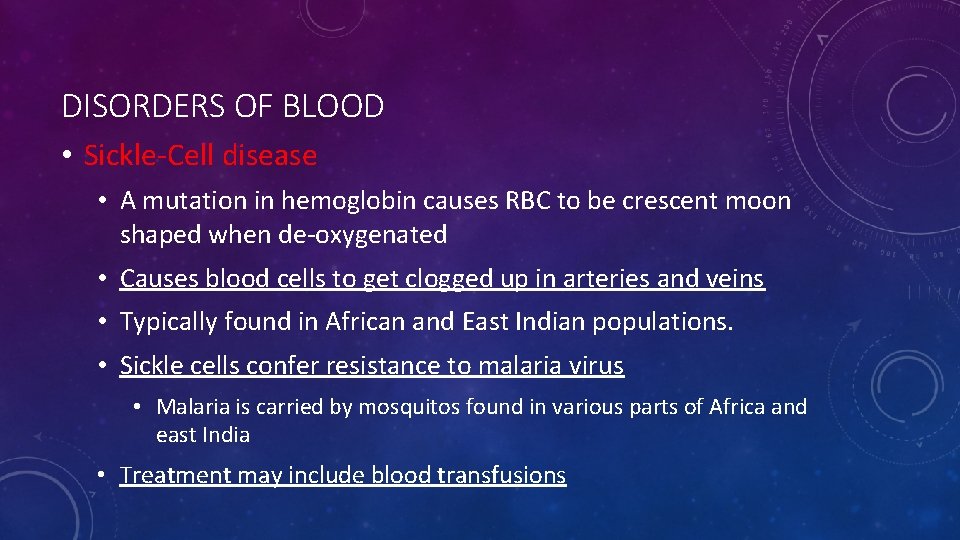 DISORDERS OF BLOOD

• Sickle-Cell disease

• A mutation in hemoglobin causes RBC to be crescent moon shaped when de-oxygenated

• Causes blood cells to get clogged up in arteries and veins

• Typically found in African and East Indian populations.

• Sickle cells confer resistance to malaria virus

• Malaria is carried by mosquitos found in various parts of Africa and east India

• Treatment may include blood transfusions